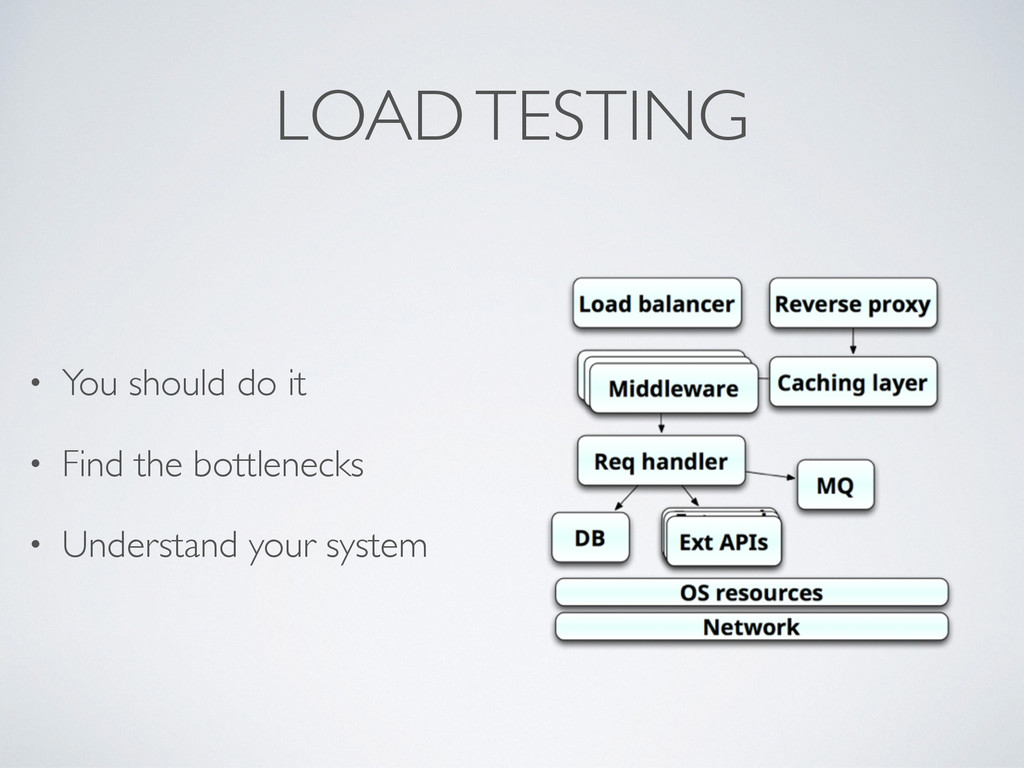 LOAD TESTING

• You should do it
• Find the bottlenecks
• Understand your system

Load balancer
Reverse proxy
Middleware
Caching layer
Req handler
MQ
DB
Ext APIs
OS resources
Network